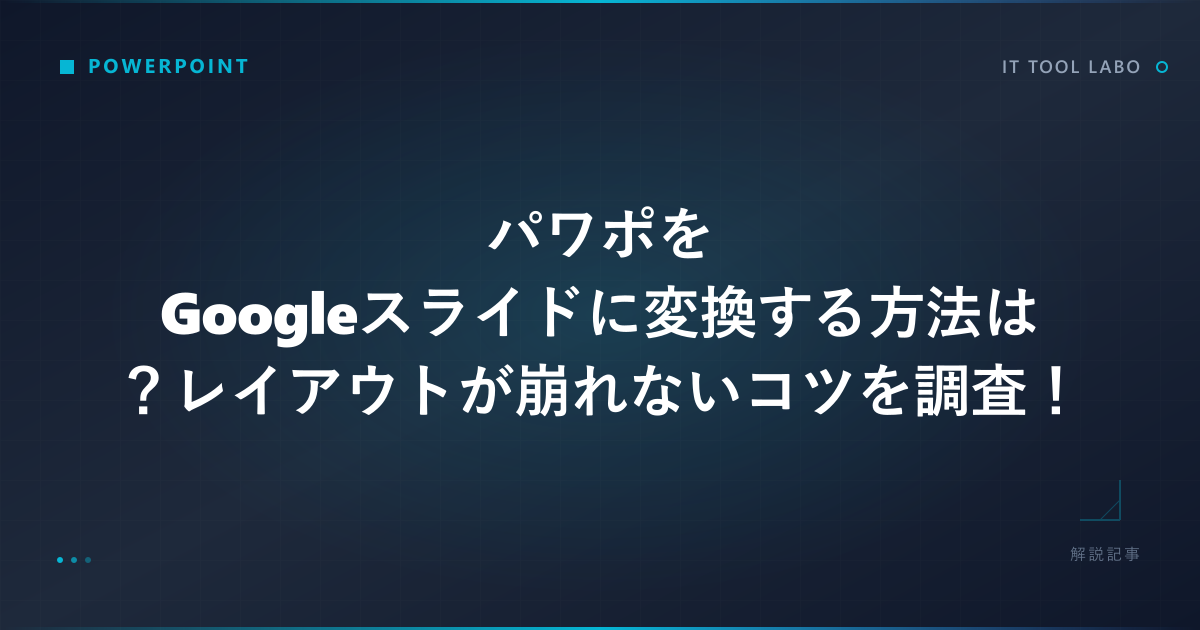 POWERPOINT

IT TOOL LABO

パワポを
Googleスライドに変換する方法は
？レイアウトが崩れないコツを調査！

解説記事